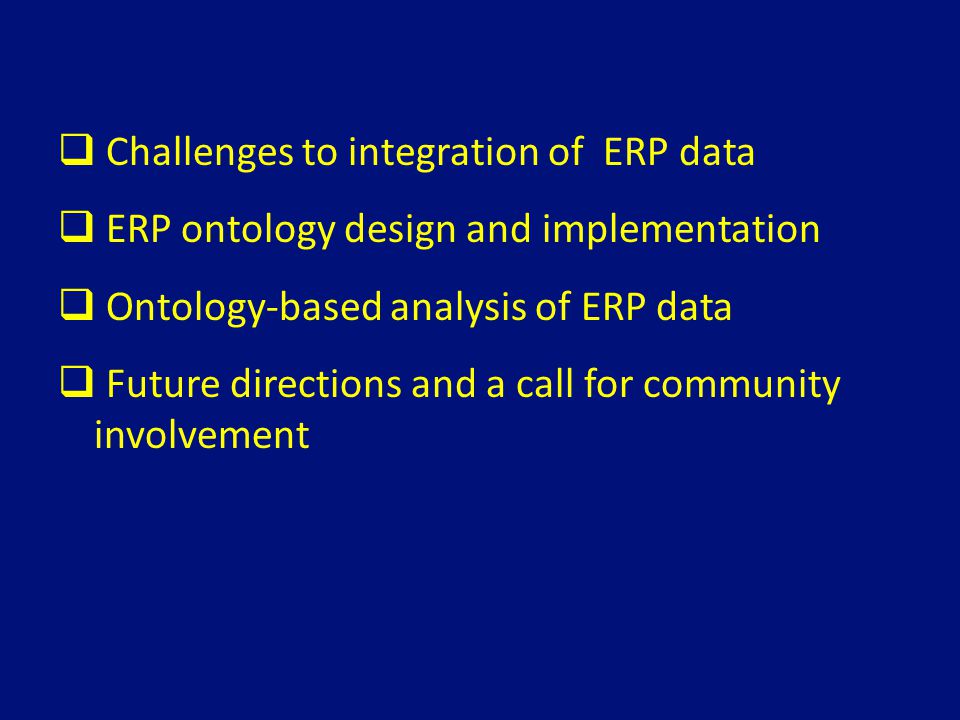 ❑ Challenges to integration of ERP data

❑ ERP ontology design and implementation

❑ Ontology-based analysis of ERP data

❑ Future directions and a call for community involvement